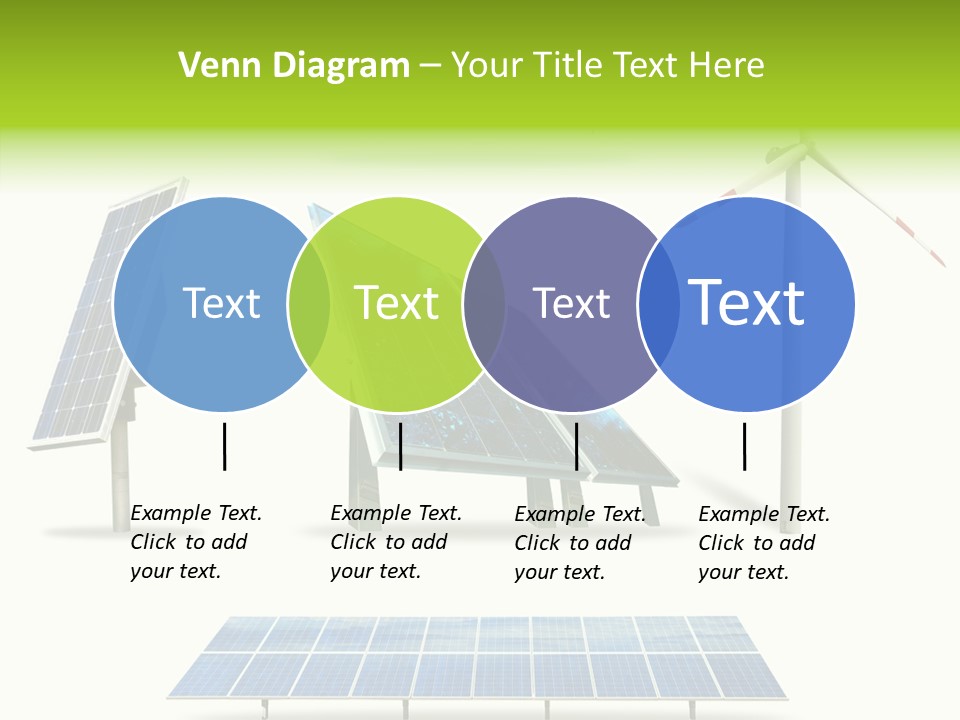 Venn Diagram – Your Title Text Here

Text

Text

Text

Text

Example Text. Click to add your text.

Example Text. Click to add your text.

Example Text. Click to add your text.

Example Text. Click to add your text.